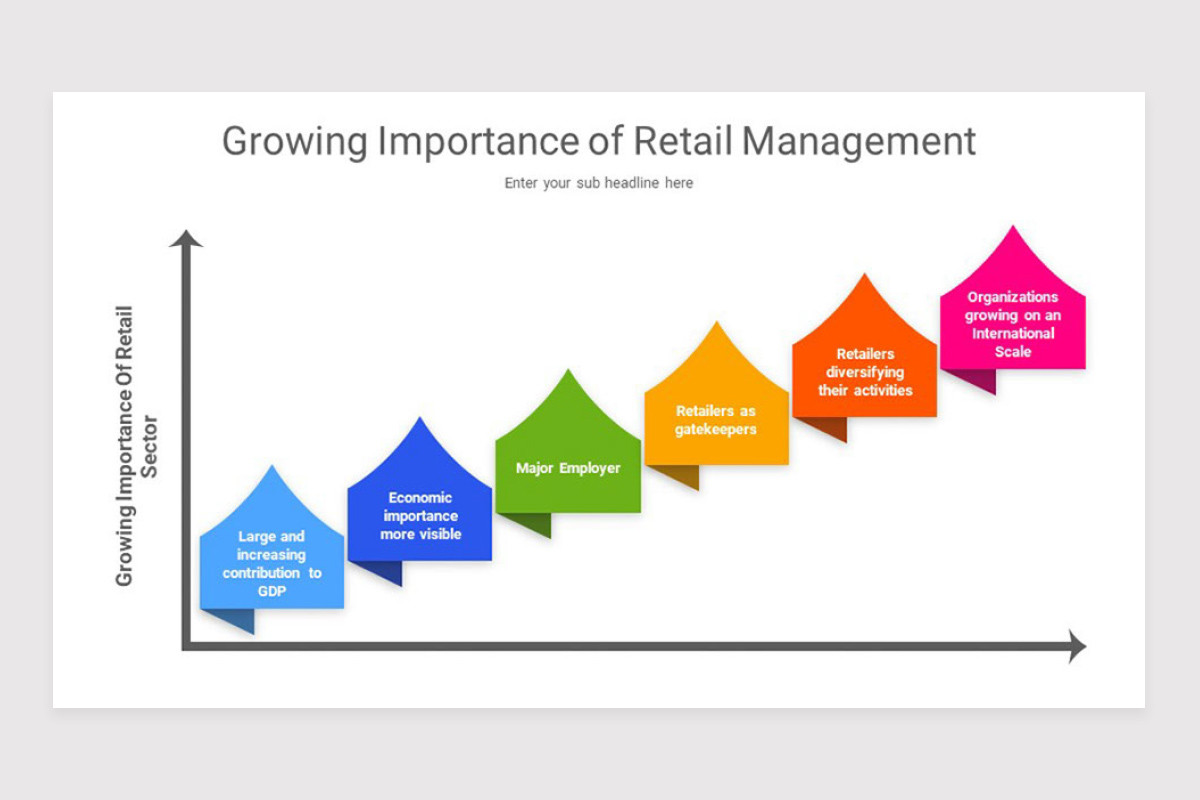 Growing Importance of Retail Management

Enter your sub headline here

Growing Importance Of Retail Sector

Large and increasing contribution to GDP

Economic importance more visible

Major Employer

Retailers as gatekeepers

Retailers diversifying their activities

Organizations growing on an International Scale